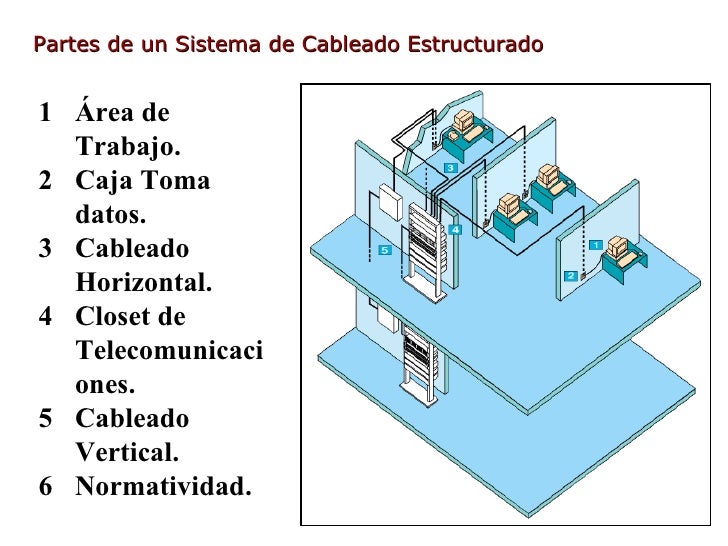 Partes de un Sistema de Cableado Estructurado

1 Área de Trabajo.
2 Caja Toma datos.
3 Cableado Horizontal.
4 Closet de Telecomunicaciones.
5 Cableado Vertical.
6 Normatividad.

3
4
5
1
2